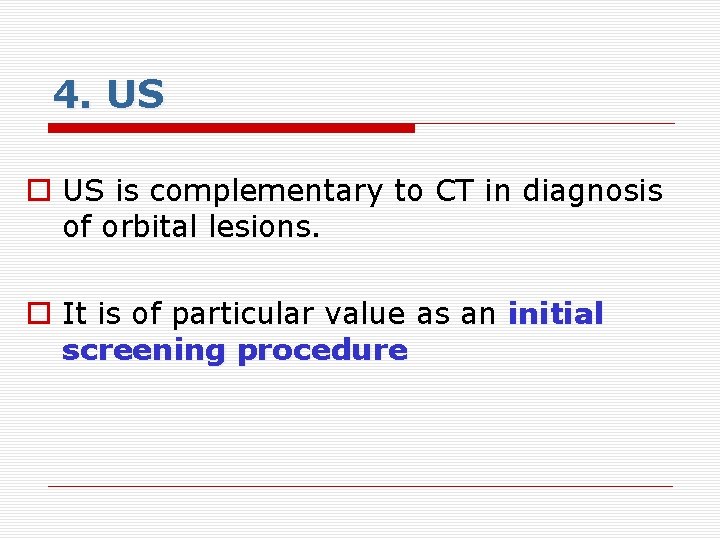 4. US

US is complementary to CT in diagnosis of orbital lesions.

It is of particular value as an initial screening procedure